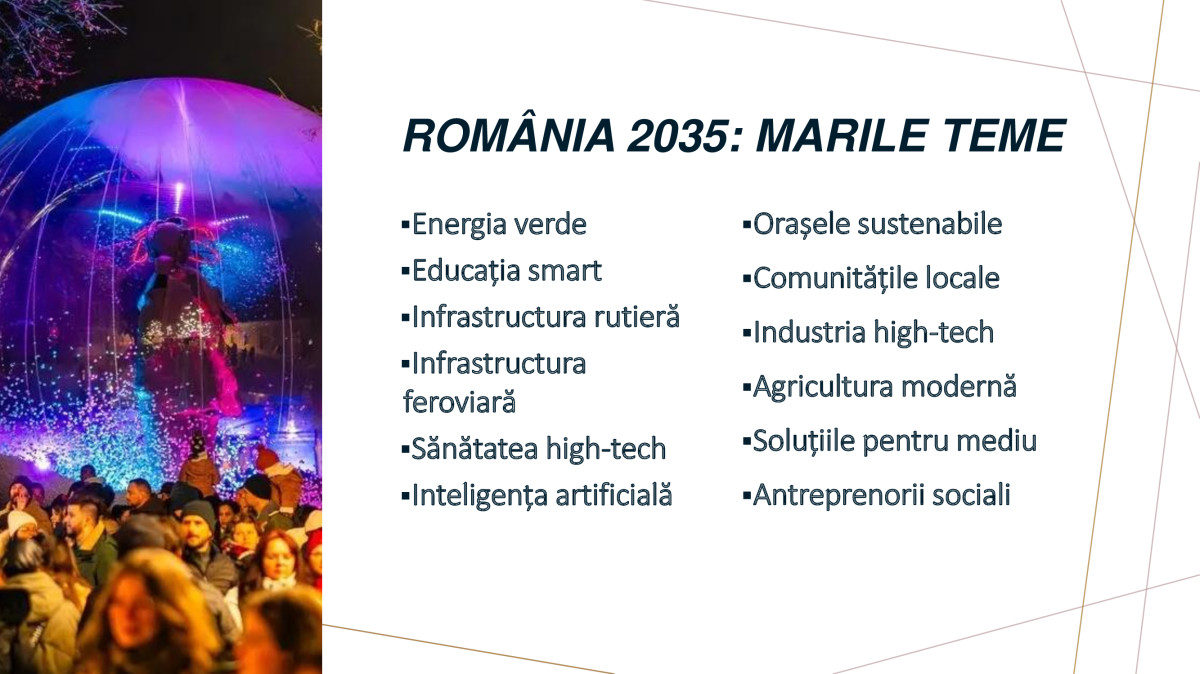 ROMÂNIA 2035: MARILE TEME

▪Energia verde
▪Educația smart
▪Infrastructura rutieră
▪Infrastructura feroviară
▪Sănătatea high-tech
▪Inteligența artificială

▪Orașele sustenabile
▪Comunitățile locale
▪Industria high-tech
▪Agricultura modernă
▪Soluțiile pentru mediu
▪Antreprenorii sociali